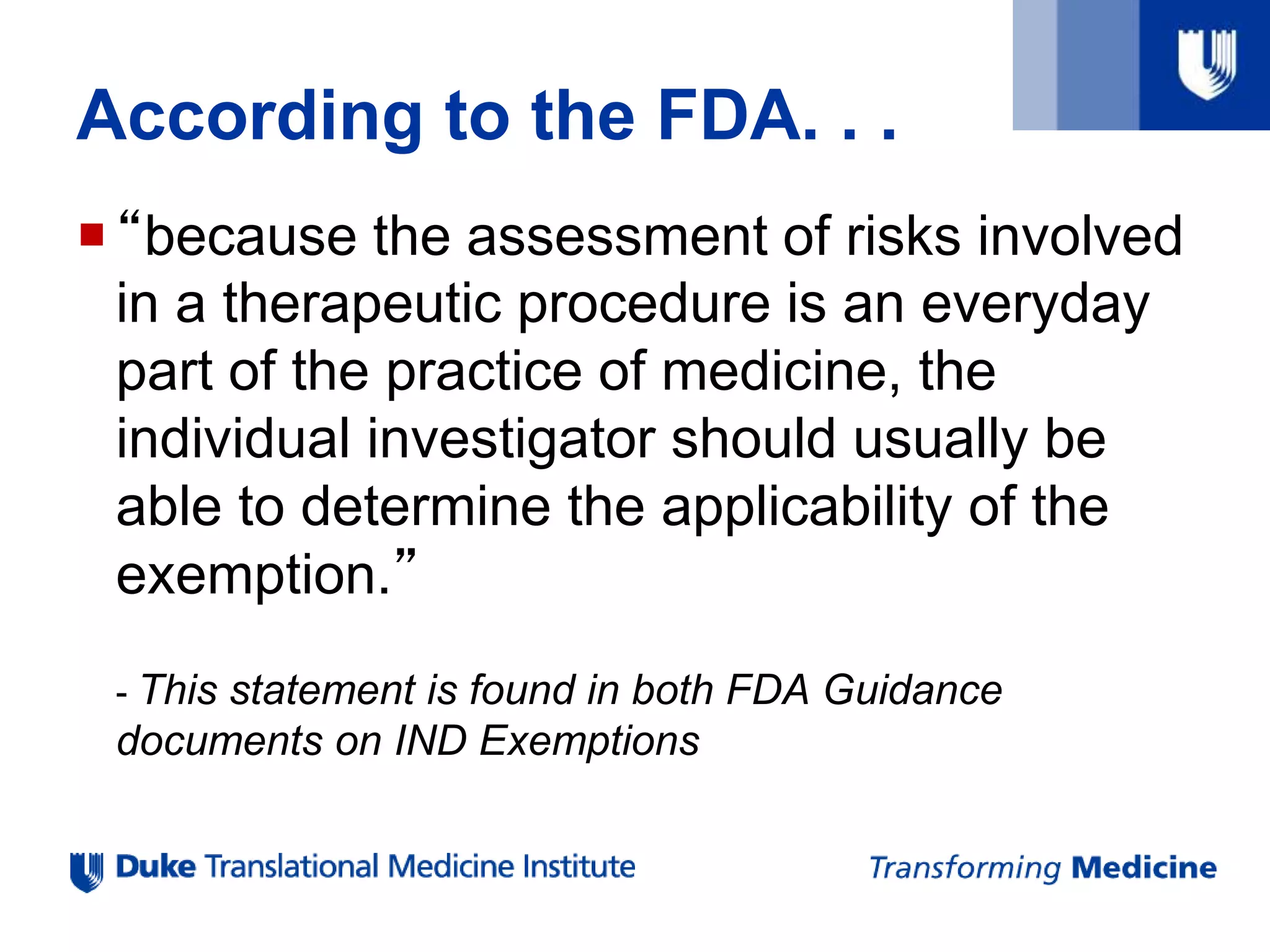 According to the FDA. . .

“because the assessment of risks involved in a therapeutic procedure is an everyday part of the practice of medicine, the individual investigator should usually be able to determine the applicability of the exemption.”

- This statement is found in both FDA Guidance documents on IND Exemptions

Duke Translational Medicine Institute

Transforming Medicine